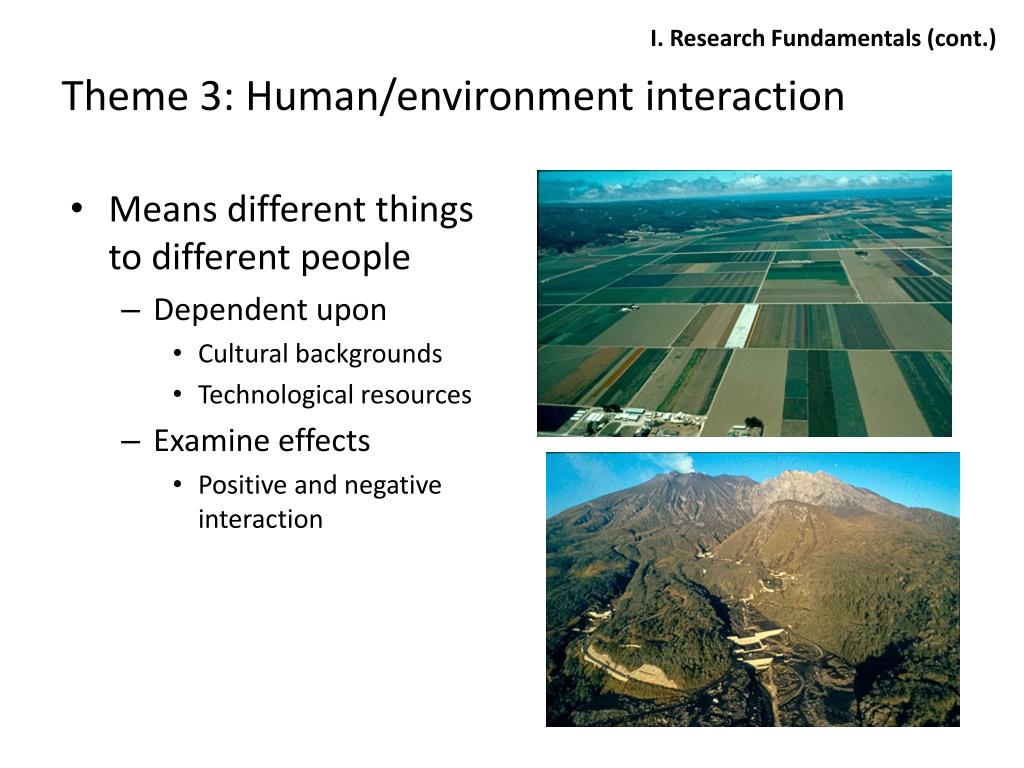 I. Research Fundamentals (cont.)

Theme 3: Human/environment interaction

• Means different things to different people
– Dependent upon
• Cultural backgrounds
• Technological resources
– Examine effects
• Positive and negative interaction